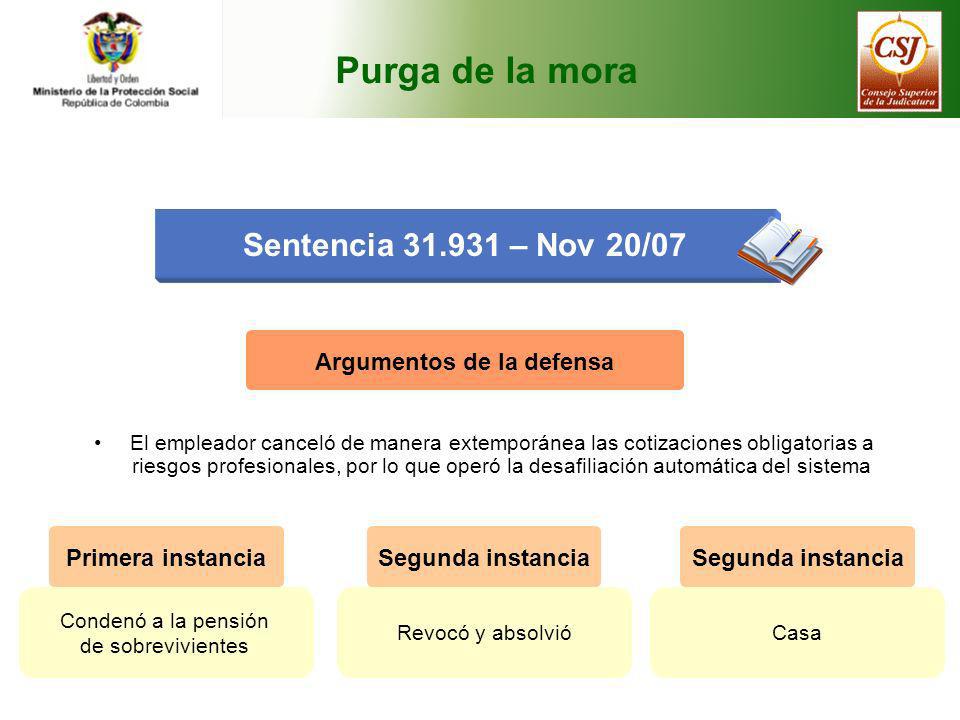 Libertad y Orden
Ministerio de la Protección Social
República de Colombia

Purga de la mora

CSJ
Consejo Superior de la Judicatura

Sentencia 31.931 – Nov 20/07

Argumentos de la defensa

• El empleador canceló de manera extemporánea las cotizaciones obligatorias a riesgos profesionales, por lo que operó la desafiliación automática del sistema

Primera instancia

Condenó a la pensión de sobrevivientes

Segunda instancia

Revocó y absolvió

Segunda instancia

Casa